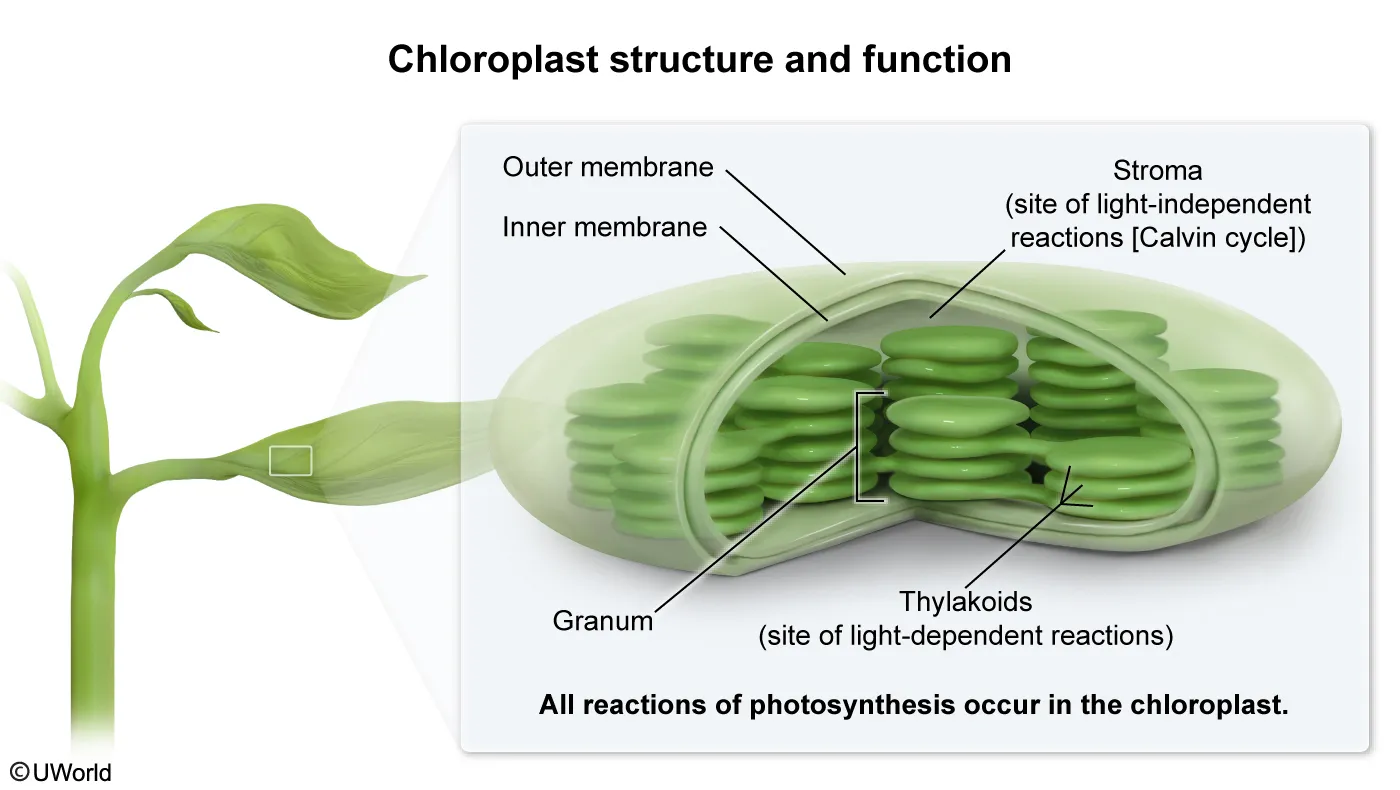 Chloroplast structure and function

Outer membrane

Inner membrane

Stroma
(site of light-independent reactions [Calvin cycle])

Granum

Thylakoids
(site of light-dependent reactions)

All reactions of photosynthesis occur in the chloroplast.

©UWorld